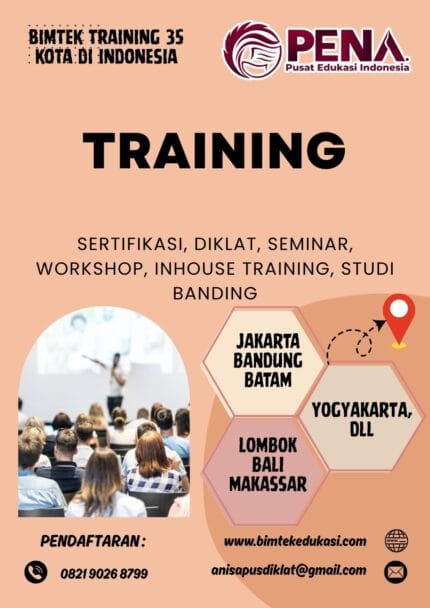 BIMTEK TRAINING 35 KOTA DI INDONESIA

PENA
Pusat Edukasi Indonesia

TRAINING

SERTIFIKASI, DIKLAT, SEMINAR, WORKSHOP, INHOUSE TRAINING, STUDI BANDING

JAKARTA
BANDUNG
BATAM

YOGYAKARTA, DLL

LOMBOK
BALI
MAKASSAR

PENDAFTARAN :

0821 9026 8799

www.bimtekedukasi.com

anisapusdiklat@gmail.com